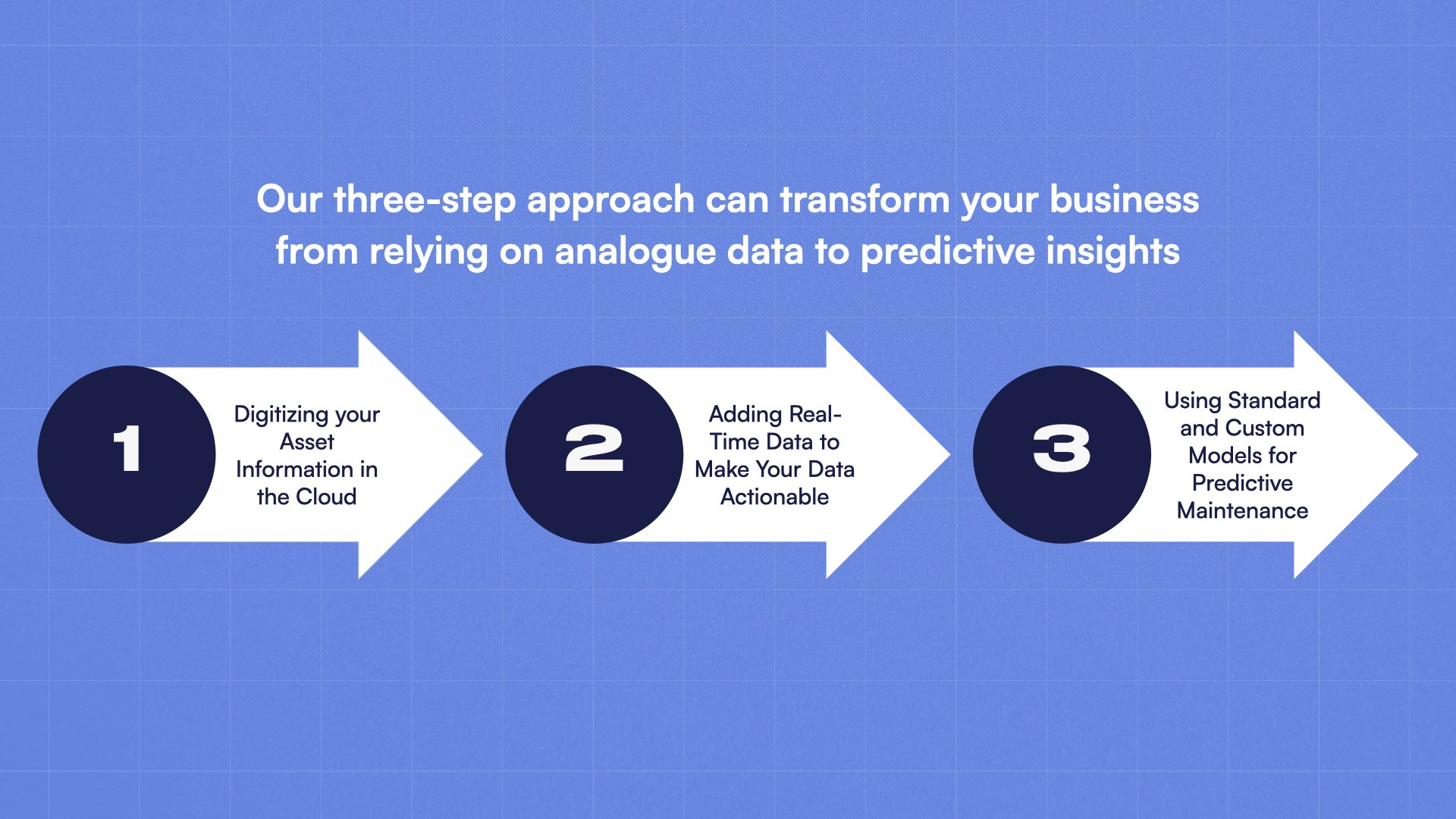 Our three-step approach can transform your business from relying on analogue data to predictive insights

1

Digitizing your Asset Information in the Cloud

2

Adding Real-Time Data to Make Your Data Actionable

3

Using Standard and Custom Models for Predictive Maintenance